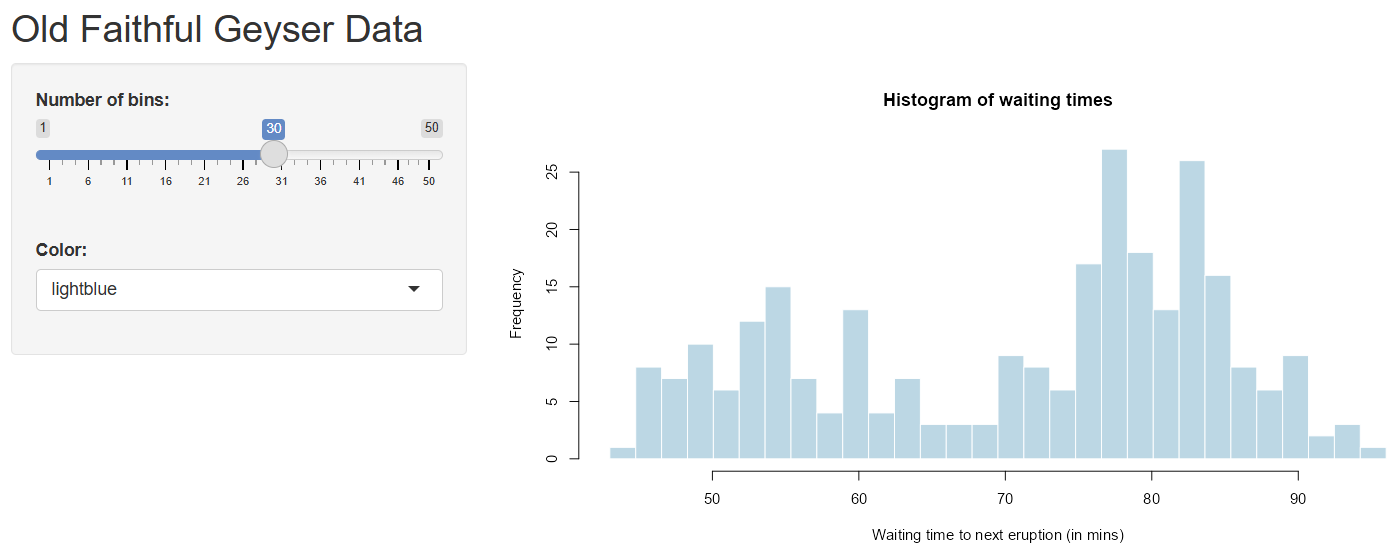 Old Faithful Geyser Data

Number of bins:

1 30 50

1 6 11 16 21 26 31 36 41 46 50

Color:

lightblue

Histogram of waiting times

Frequency

0 5 10 15 20 25

50 60 70 80 90

Waiting time to next eruption (in mins)